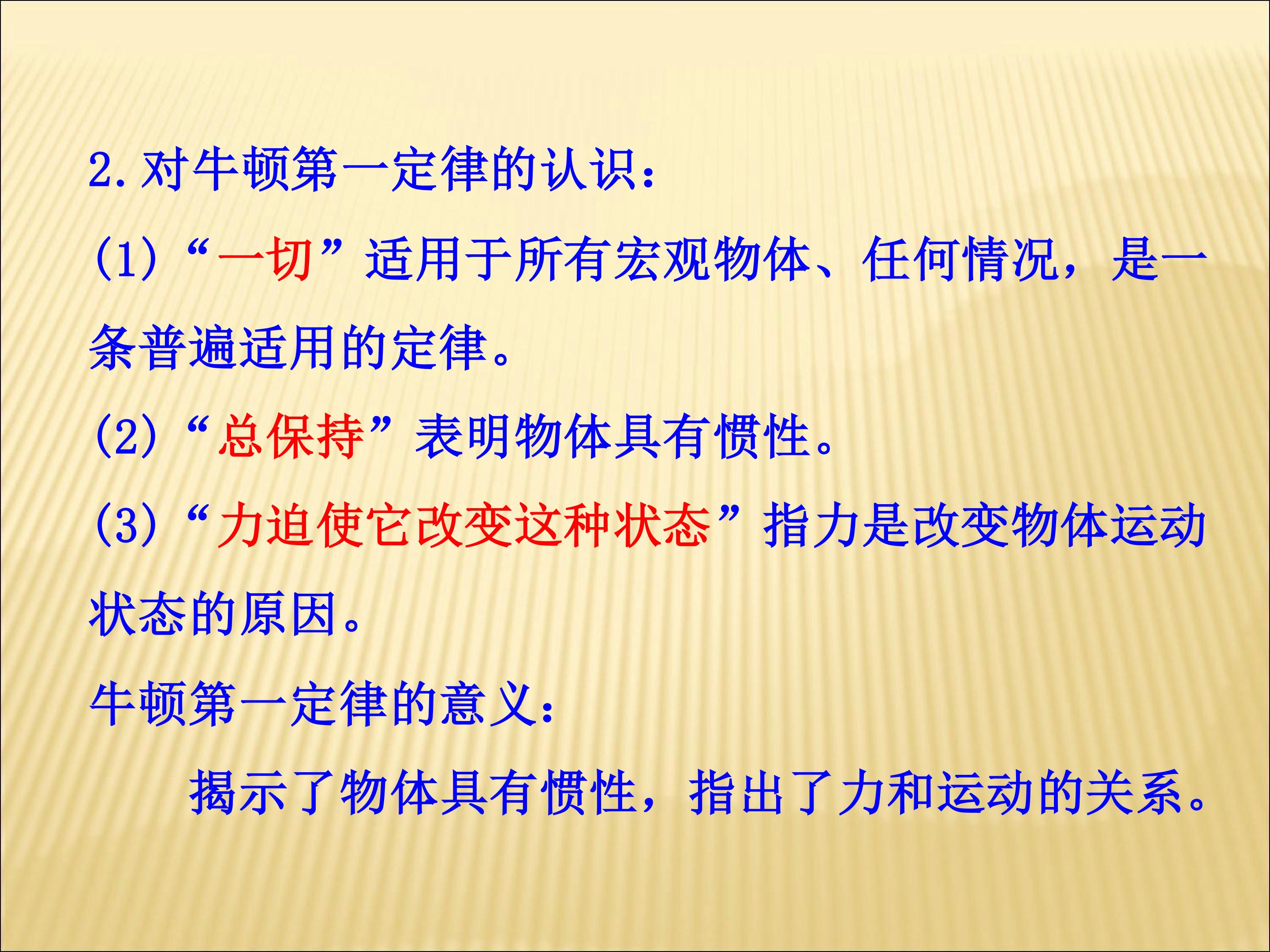 2.对牛顿第一定律的认识：

(1)“一切”适用于所有宏观物体、任何情况，是一条普遍适用的定律。

(2)“总保持”表明物体具有惯性。

(3)“力迫使它改变这种状态”指力是改变物体运动状态的原因。

牛顿第一定律的意义：

揭示了物体具有惯性，指出了力和运动的关系。